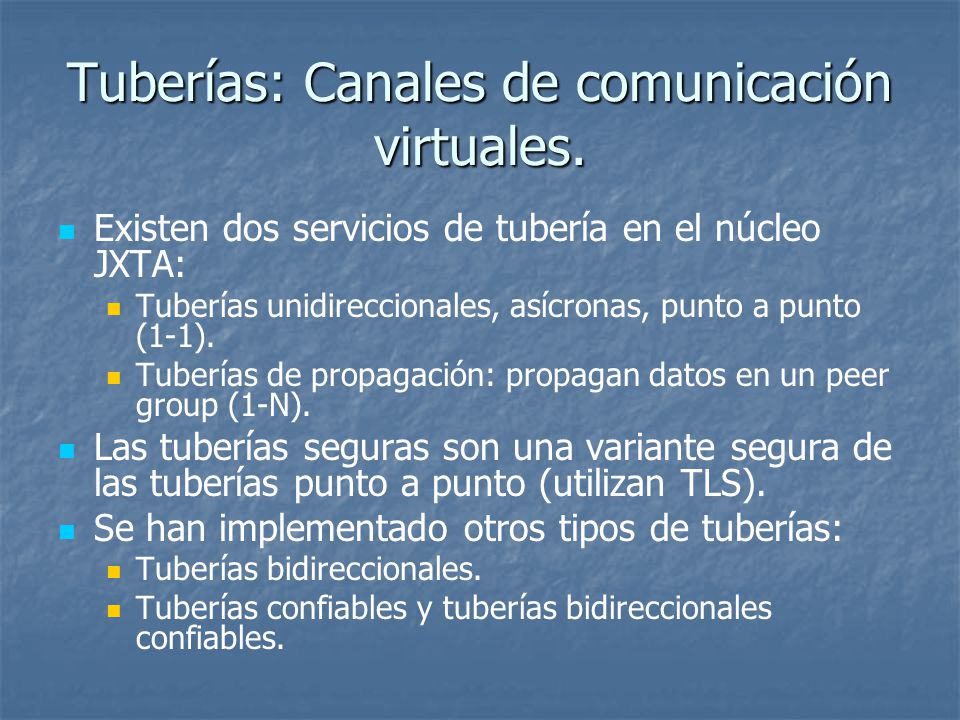 Tuberías: Canales de comunicación virtuales.

Existen dos servicios de tubería en el núcleo JXTA:

Tuberías unidireccionales, asícronas, punto a punto (1-1).

Tuberías de propagación: propagan datos en un peer group (1-N).

Las tuberías seguras son una variante segura de las tuberías punto a punto (utilizan TLS).

Se han implementado otros tipos de tuberías:

Tuberías bidireccionales.

Tuberías confiables y tuberías bidireccionales confiables.